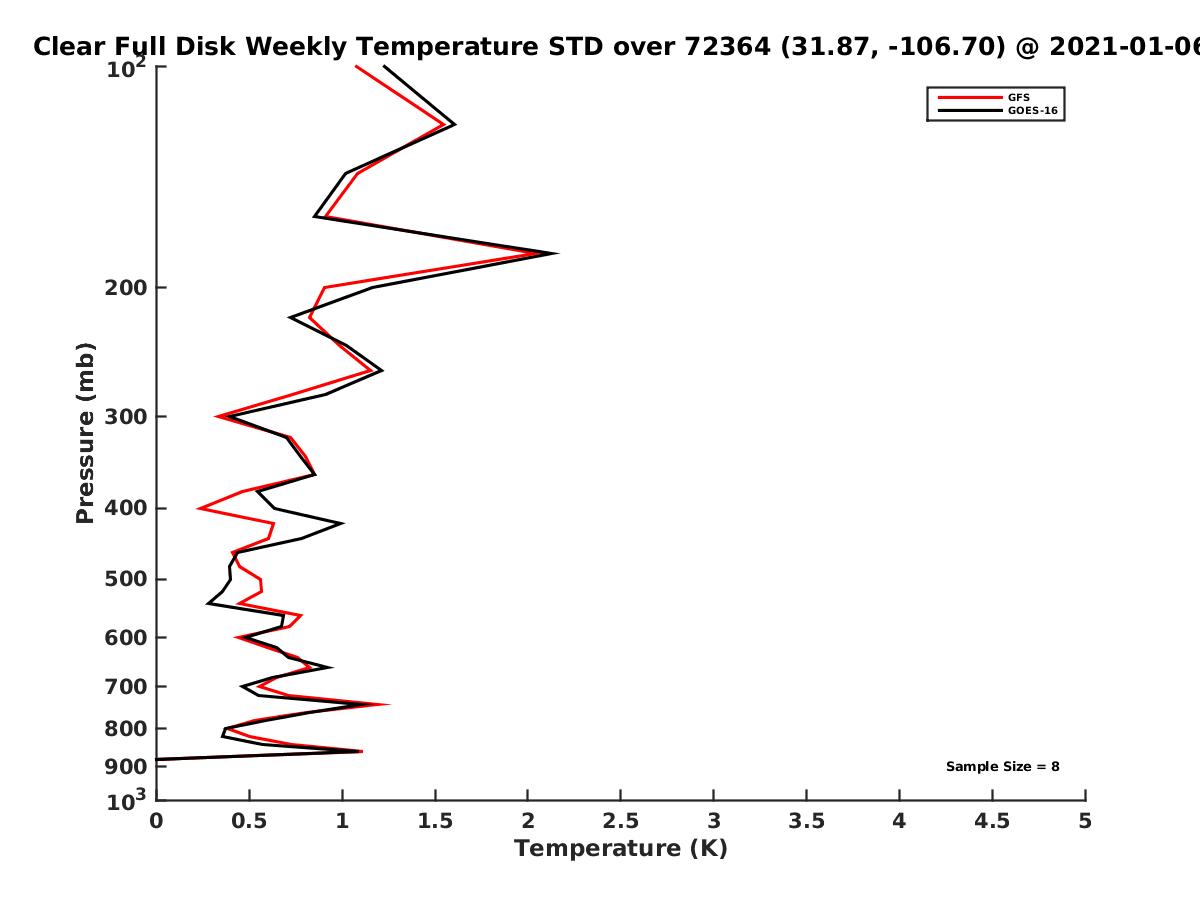 Clear Full Disk Weekly Temperature STD over 72364 (31.87, -106.70) @ 2021-01-06

GFS
GOES-16

Pressure (mb)

$10^2$
200
300
400
500
600
700
800
900
$10^3$

Sample Size = 8

0
0.5
1
1.5
2
2.5
3
3.5
4
4.5
5

Temperature (K)